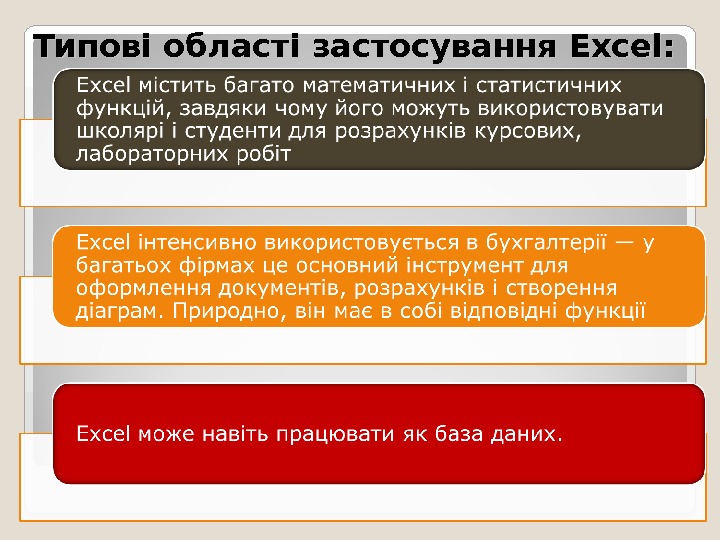 Типові області застосування Excel:

Excel містить багато математичних і статистичних функцій, завдяки чому його можуть використовувати школярі і студенти для розрахунків курсових, лабораторних робіт

Excel інтенсивно використовується в бухгалтерії — у багатьох фірмах це основний інструмент для оформлення документів, розрахунків і створення діаграм. Природно, він має в собі відповідні функції

Excel може навіть працювати як база даних.